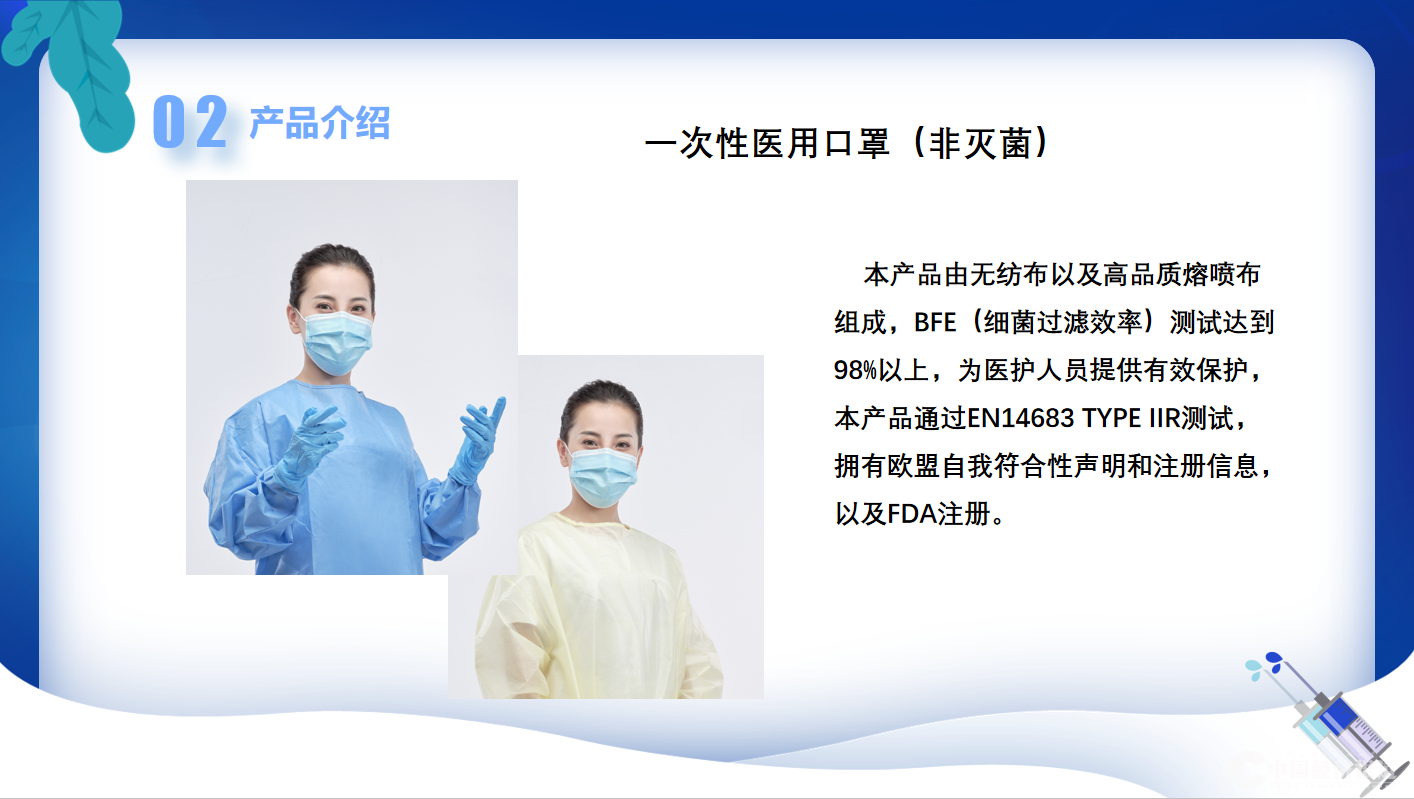 02 产品介绍

一次性医用口罩（非灭菌）

本产品由无纺布以及高品质熔喷布组成，BFE（细菌过滤效率）测试达到98%以上，为医护人员提供有效保护，本产品通过EN14683 TYPE IIR测试，拥有欧盟自我符合性声明和注册信息，以及FDA注册。